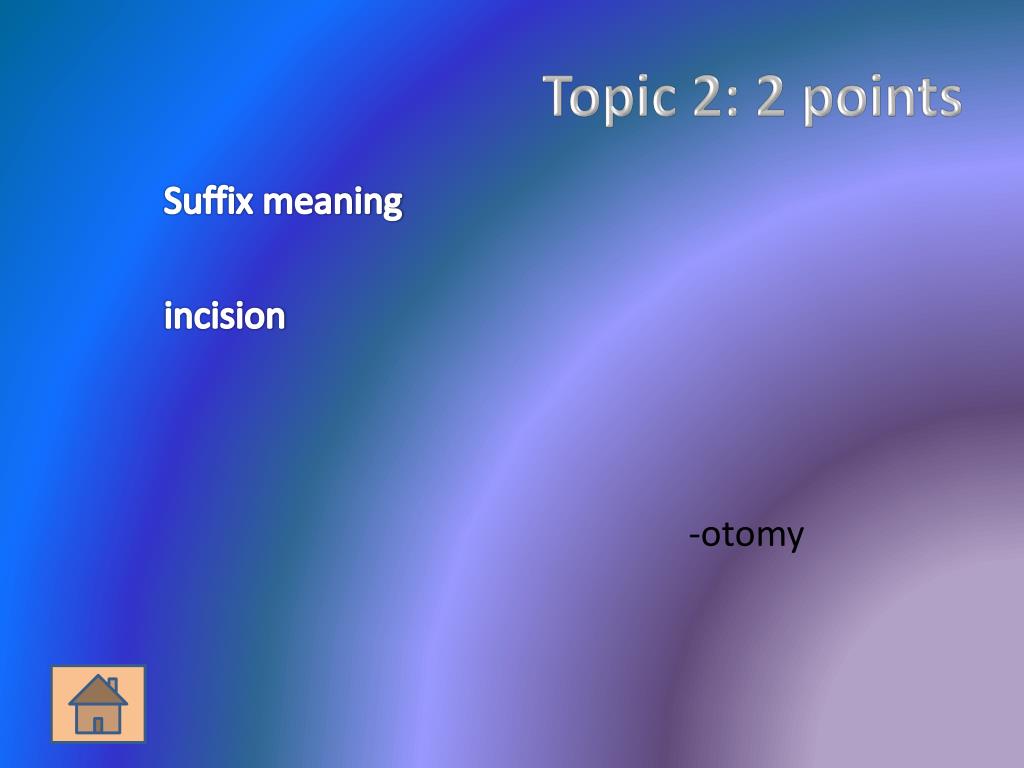 Topic 2: 2 points

Suffix meaning

incision

-otomy